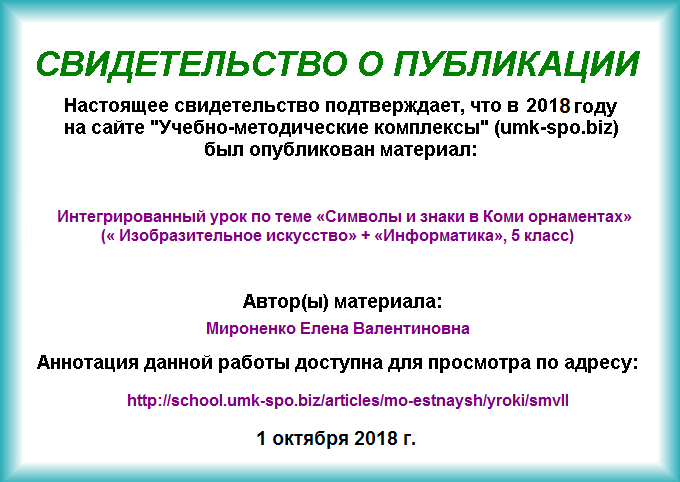 СВИДЕТЕЛЬСТВО О ПУБЛИКАЦИИ

Настоящее свидетельство подтверждает, что в 2018 году на сайте "Учебно-методические комплексы" (umk-spo.biz) был опубликован материал:

Интегрированный урок по теме «Символы и знаки в Коми орнаментах» (« Изобразительное искусство» + «Информатика», 5 класс)

Автор(ы) материала:

Мироненко Елена Валентиновна

Аннотация данной работы доступна для просмотра по адресу:

http://school.umk-spo.biz/articles/mo-estnaysh/yroki/smvll

1 октября 2018 г.